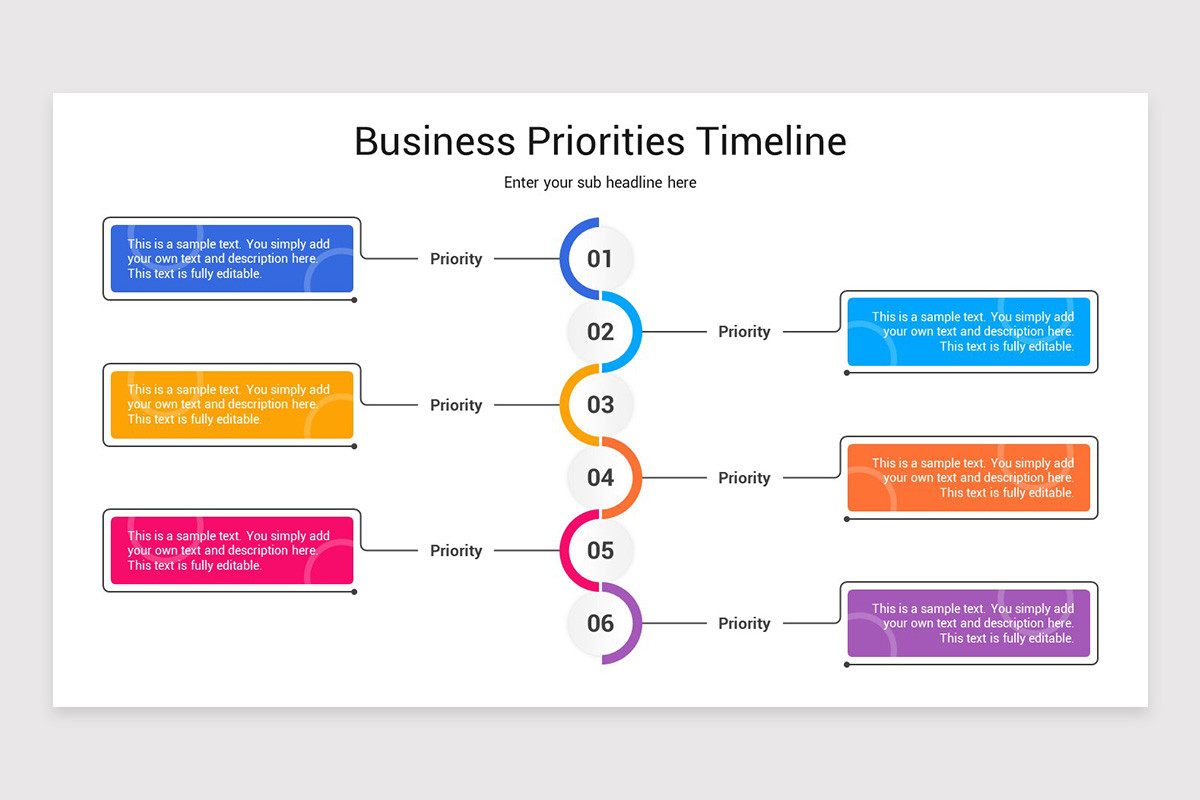 Business Priorities Timeline

Enter your sub headline here

This is a sample text. You simply add your own text and description here. This text is fully editable.

Priority

01

02

Priority

This is a sample text. You simply add your own text and description here. This text is fully editable.

This is a sample text. You simply add your own text and description here. This text is fully editable.

Priority

03

04

Priority

This is a sample text. You simply add your own text and description here. This text is fully editable.

This is a sample text. You simply add your own text and description here. This text is fully editable.

Priority

05

06

Priority

This is a sample text. You simply add your own text and description here. This text is fully editable.